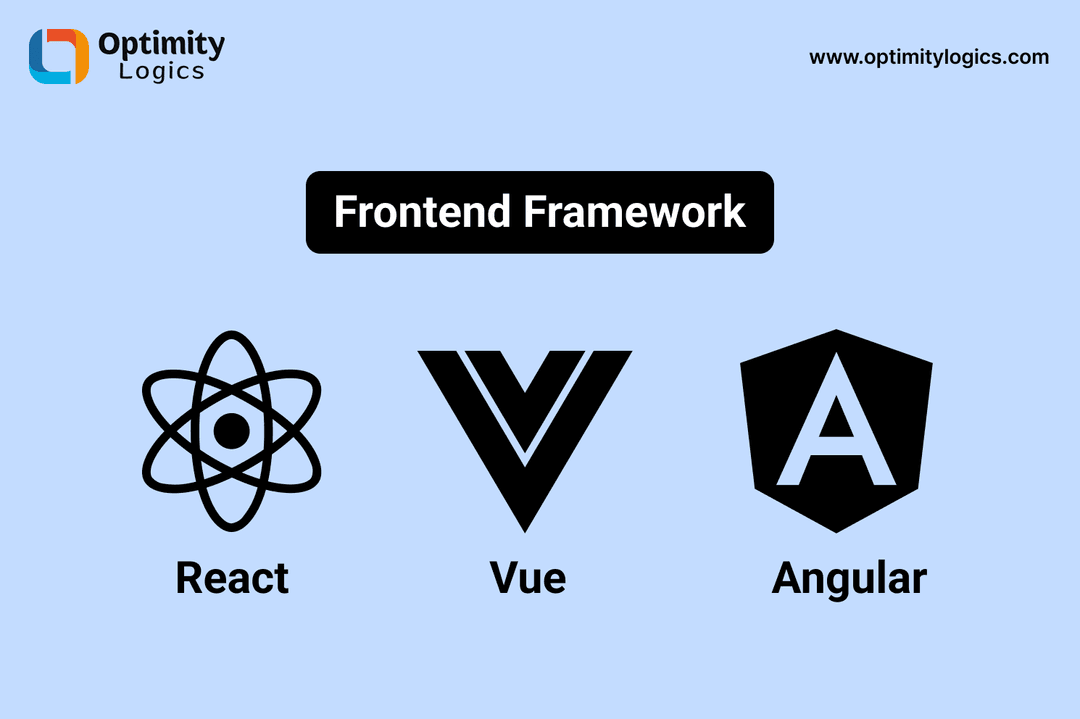 Optimity
Logics

www.optimitylogics.com

Frontend Framework

React

Vue

Angular